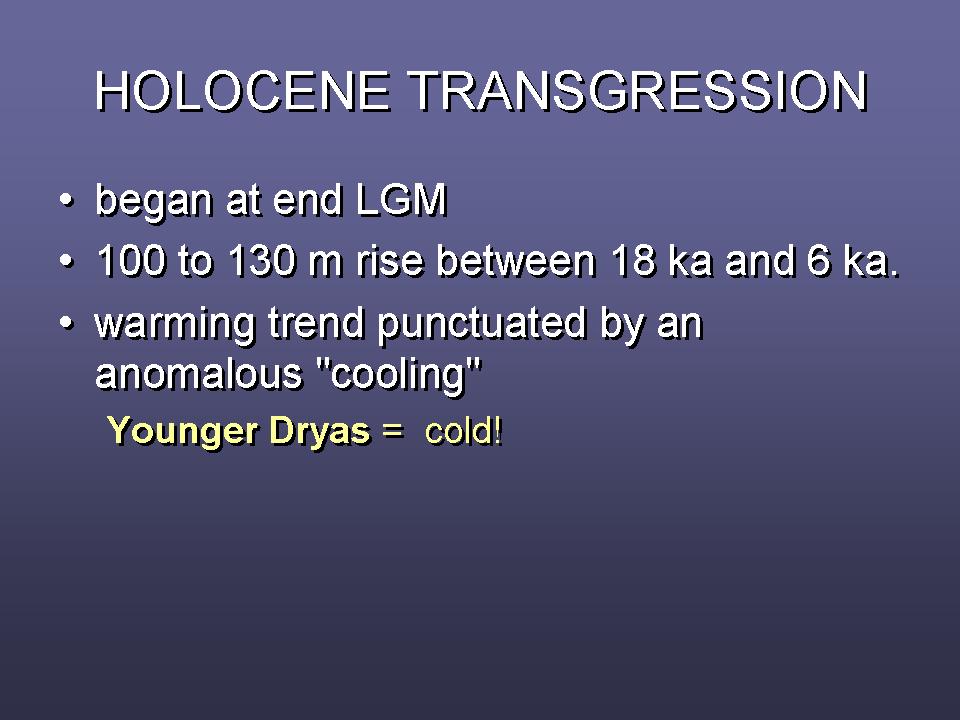 HOLOCENE TRANSGRESSION

• began at end LGM
• 100 to 130 m rise between 18 ka and 6 ka.
• warming trend punctuated by an anomalous "cooling"

Younger Dryas = cold!